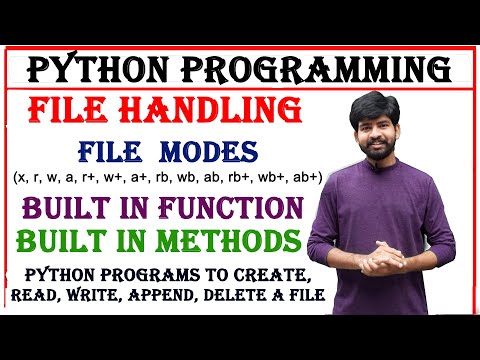 PYTHON PROGRAMMING

FILE HANDLING

FILE MODES

(x, r, w, a, r+, w+, a+, rb, wb, ab, rb+, wb+, ab+)

BUILT IN FUNCTION

BUILT IN METHODS

PYTHON PROGRAMS TO CREATE, READ, WRITE, APPEND, DELETE A FILE